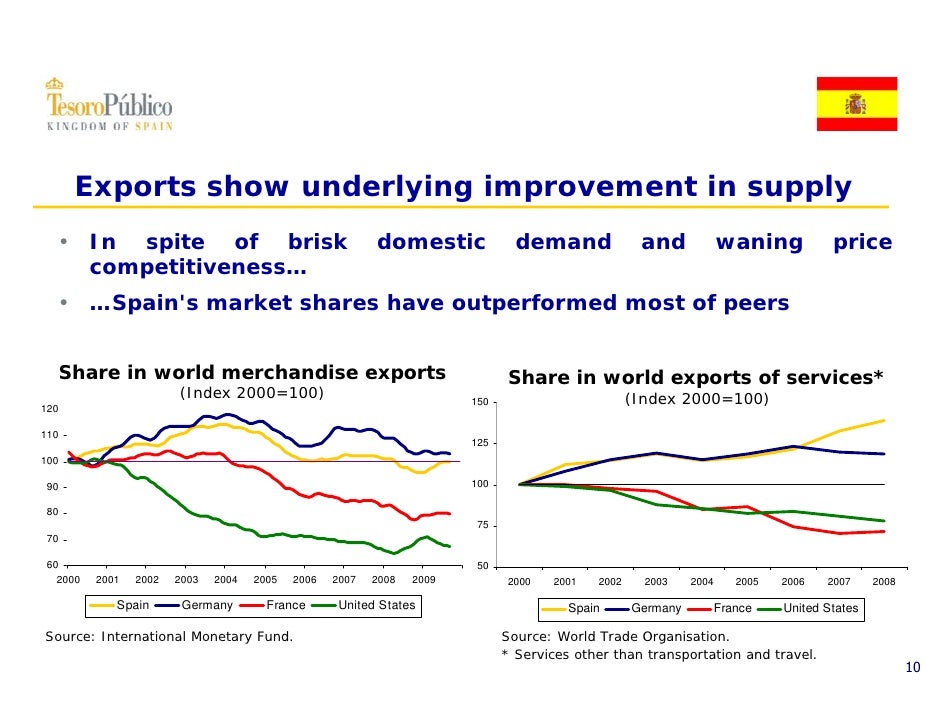 TesoroPúblico
KINGDOM OF SPAIN

Exports show underlying improvement in supply

• In spite of brisk domestic demand and waning price competitiveness…

• …Spain's market shares have outperformed most of peers

Share in world merchandise exports
(Index 2000=100)

120
110
100
90
80
70
60
2000 2001 2002 2003 2004 2005 2006 2007 2008 2009

Spain Germany France United States

Source: International Monetary Fund.

Share in world exports of services*
(Index 2000=100)

150
125
100
75
50
2000 2001 2002 2003 2004 2005 2006 2007 2008

Spain Germany France United States

Source: World Trade Organisation.
* Services other than transportation and travel.

10